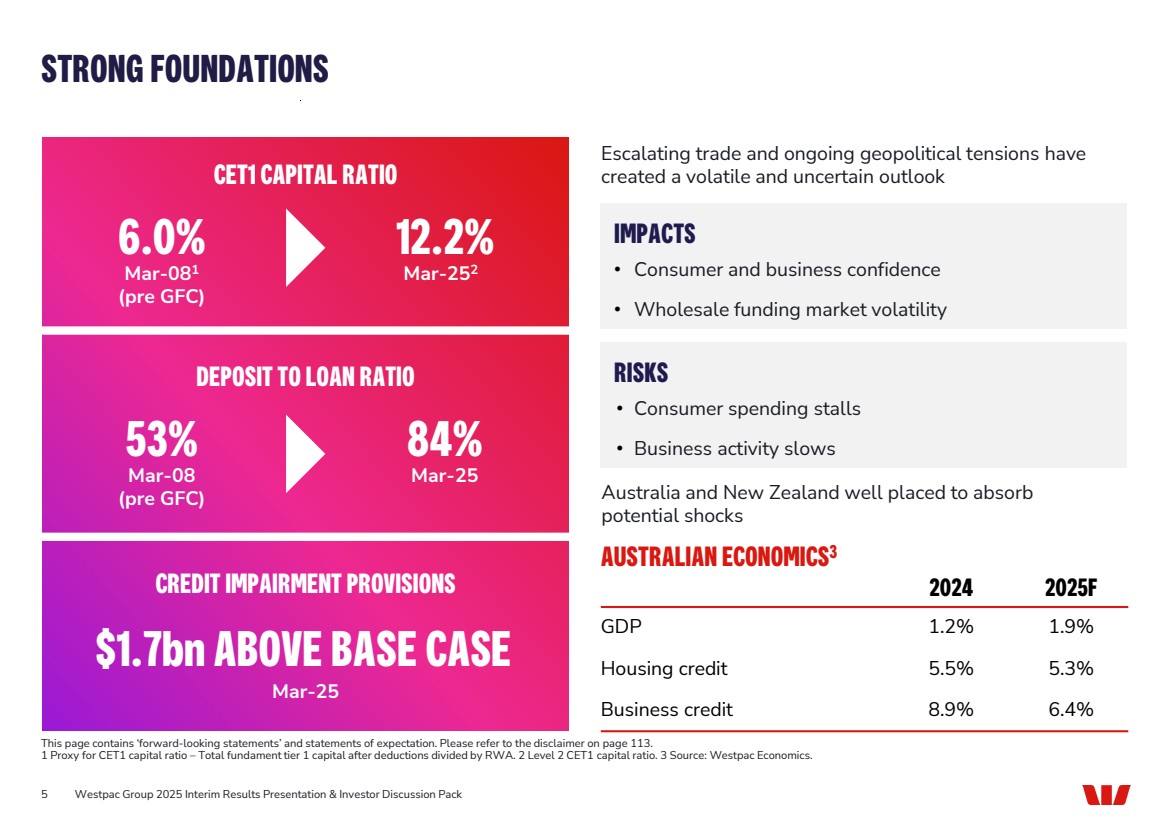 STRONG FOUNDATIONS

CET1 CAPITAL RATIO

6.0%
Mar-08$^1$
(pre GFC)

12.2%
Mar-25$^2$

DEPOSIT TO LOAN RATIO

53%
Mar-08
(pre GFC)

84%
Mar-25

CREDIT IMPAIRMENT PROVISIONS

$1.7bn ABOVE BASE CASE
Mar-25

Escalating trade and ongoing geopolitical tensions have created a volatile and uncertain outlook

IMPACTS
• Consumer and business confidence
• Wholesale funding market volatility

RISKS
• Consumer spending stalls
• Business activity slows

Australia and New Zealand well placed to absorb potential shocks

AUSTRALIAN ECONOMICS$^3$

| | 2024 | 2025F |
|---|---|---|
| GDP | 1.2% | 1.9% |
| Housing credit | 5.5% | 5.3% |
| Business credit | 8.9% | 6.4% |

This page contains 'forward-looking statements' and statements of expectation. Please refer to the disclaimer on page 113.
1 Proxy for CET1 capital ratio – Total fundament tier 1 capital after deductions divided by RWA. 2 Level 2 CET1 capital ratio. 3 Source: Westpac Economics.

5 Westpac Group 2025 Interim Results Presentation & Investor Discussion Pack